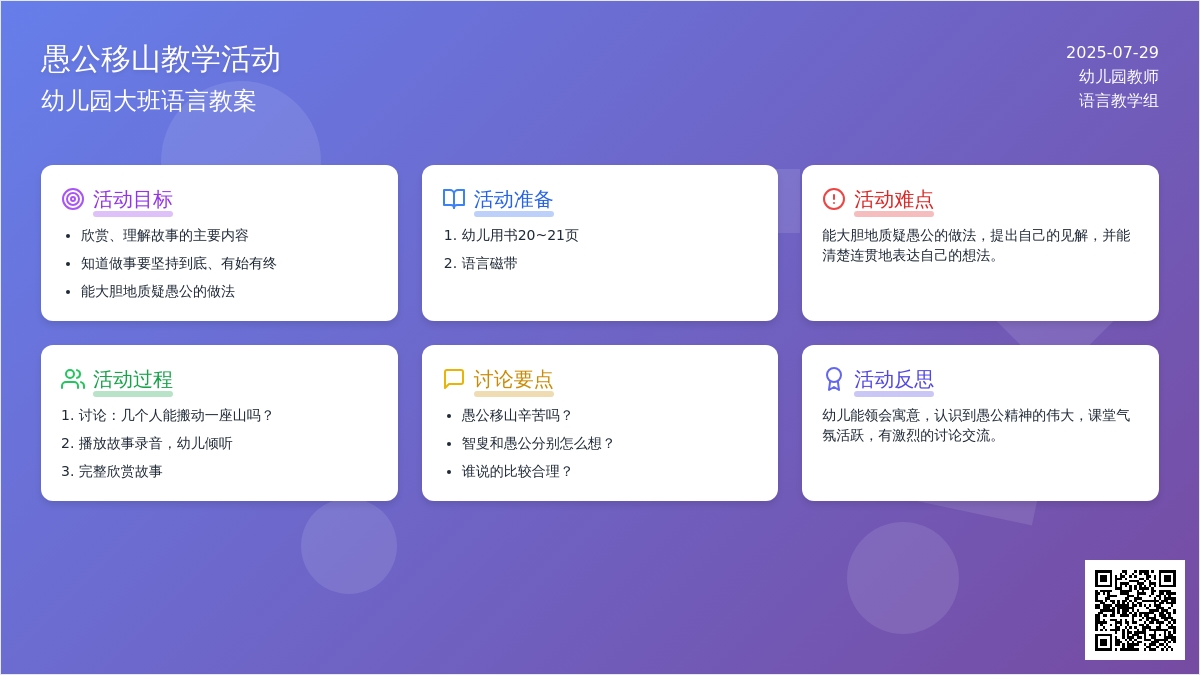 愚公移山教学活动
幼儿园大班语言教案

2025-07-29
幼儿园教师
语言教学组

活动目标
- 欣赏、理解故事的主要内容
- 知道做事要坚持到底、有始有终
- 能大胆地质疑愚公的做法

活动准备
1. 幼儿用书20~21页
2. 语言磁带

活动难点
能大胆地质疑愚公的做法，提出自己的见解，并能清楚连贯地表达自己的想法。

活动过程
1. 讨论：几个人能搬动一座山吗？
2. 播放故事录音，幼儿倾听
3. 完整欣赏故事

讨论要点
- 愚公移山辛苦吗？
- 智叟和愚公分别怎么想？
- 谁说的比较合理？

活动反思
幼儿能领会寓意，认识到愚公精神的伟大，课堂气氛活跃，有激烈的讨论交流。